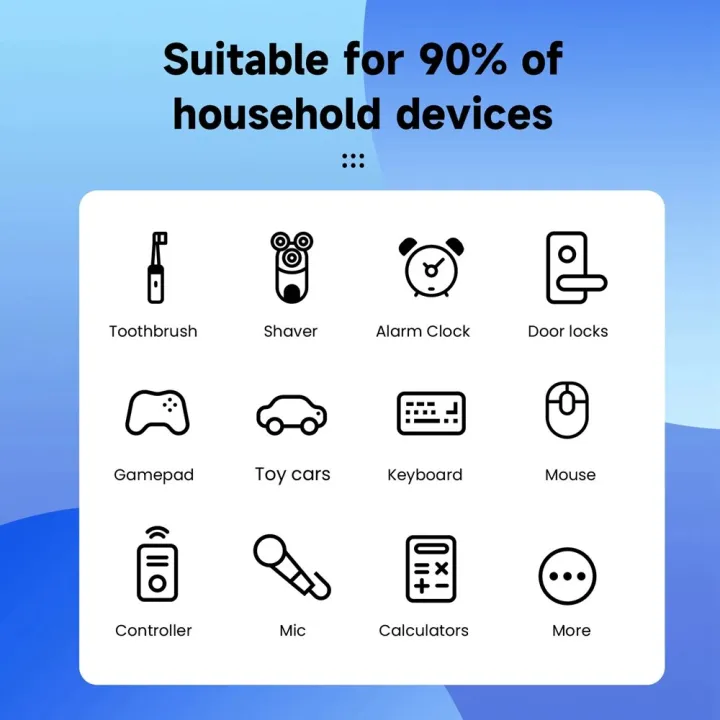 Suitable for 90% of household devices

Toothbrush
Shaver
Alarm Clock
Door locks
Gamepad
Toy cars
Keyboard
Mouse
Controller
Mic
Calculators
More